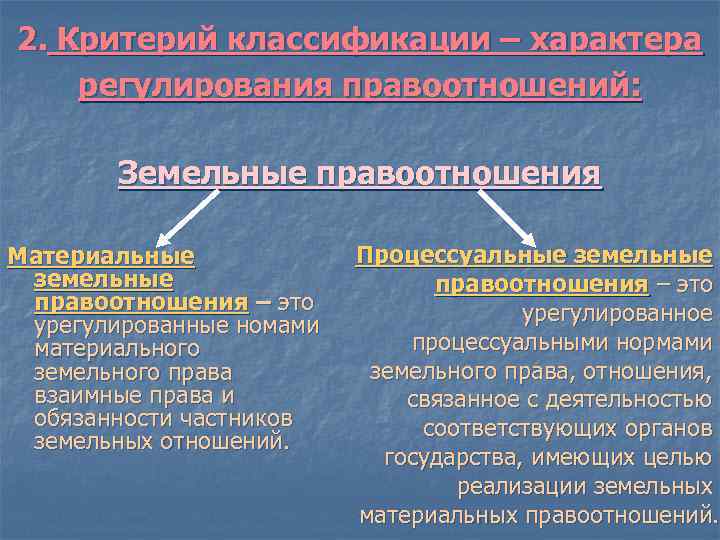 2. Критерий классификации – характера регулирования правоотношений:

Земельные правоотношения

Материальные земельные правоотношения – это урегулированные номами материального земельного права взаимные права и обязанности частников земельных отношений.

Процессуальные земельные правоотношения – это урегулированное процессуальными нормами земельного права, отношения, связанное с деятельностью соответствующих органов государства, имеющих целью реализации земельных материальных правоотношений.